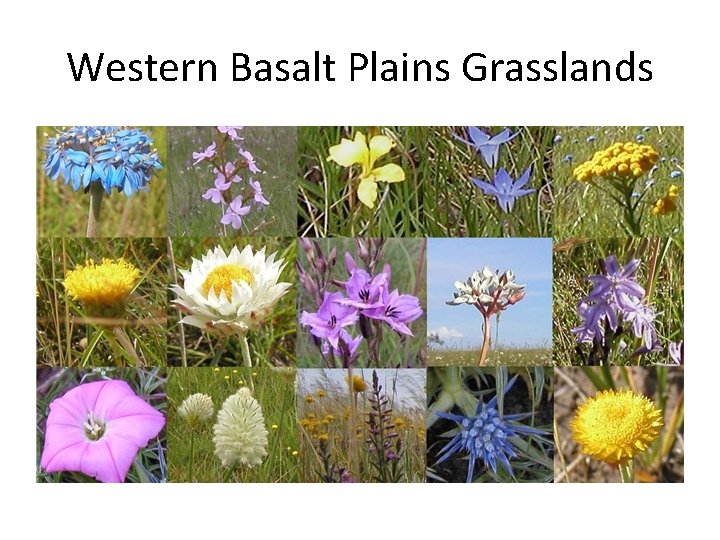 Western Basalt Plains Grasslands